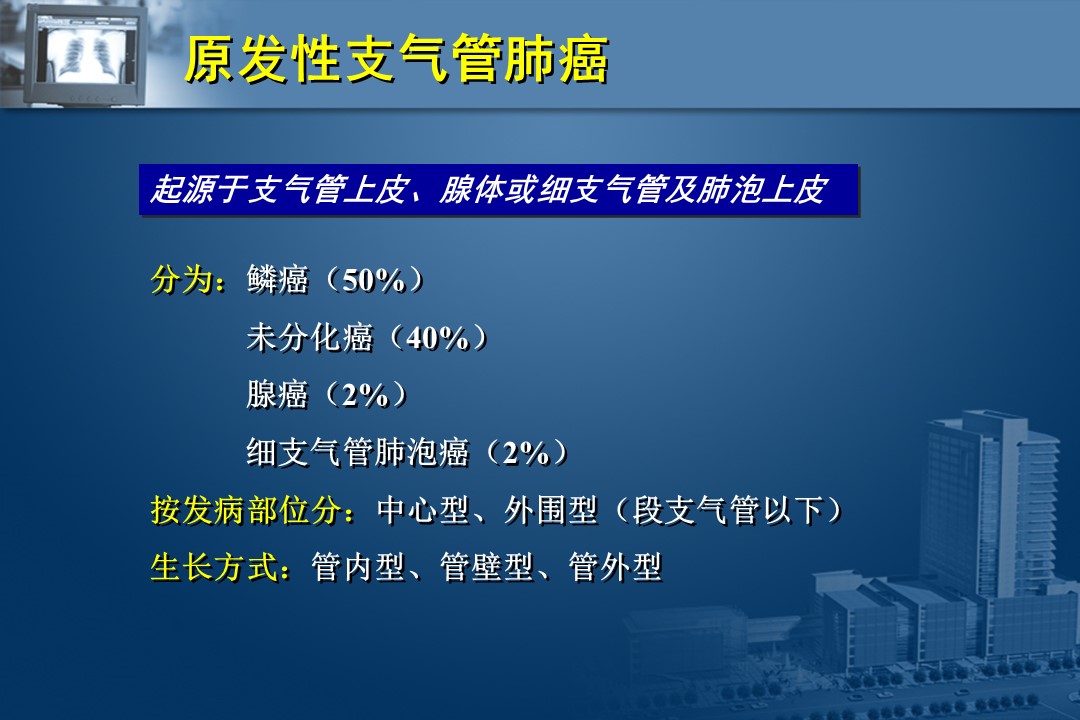 原发性支气管肺癌

起源于支气管上皮、腺体或细支气管及肺泡上皮

分为：鳞癌（50%）

未分化癌（40%）

腺癌（2%）

细支气管肺泡癌（2%）

按发病部位分：中心型、外围型（段支气管以下）

生长方式：管内型、管壁型、管外型